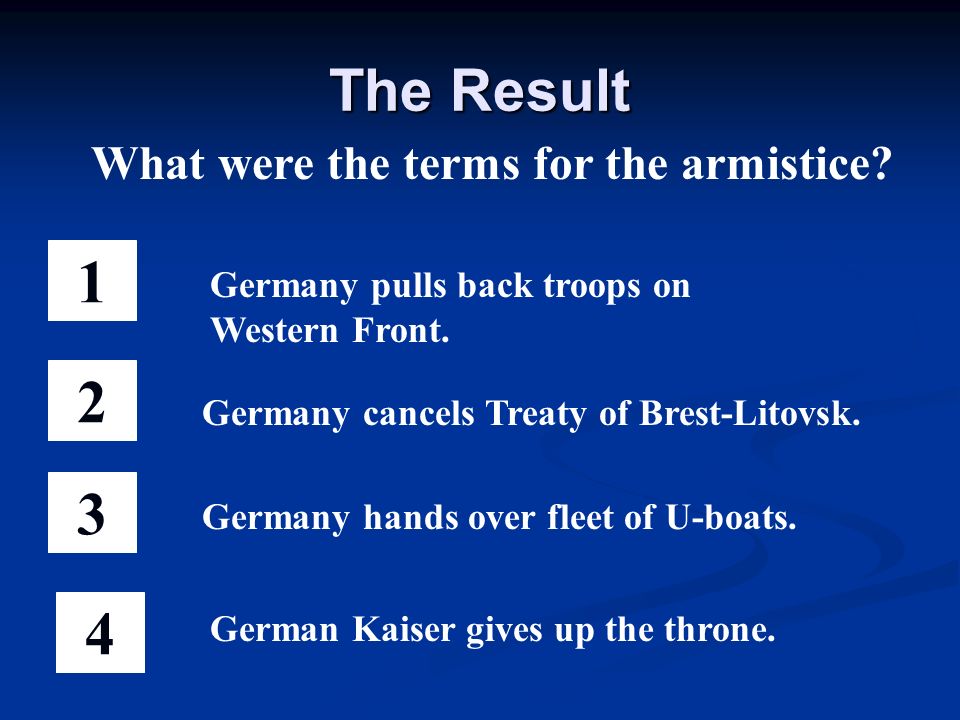 The Result

What were the terms for the armistice?

1

Germany pulls back troops on Western Front.

2

Germany cancels Treaty of Brest-Litovsk.

3

Germany hands over fleet of U-boats.

4

German Kaiser gives up the throne.